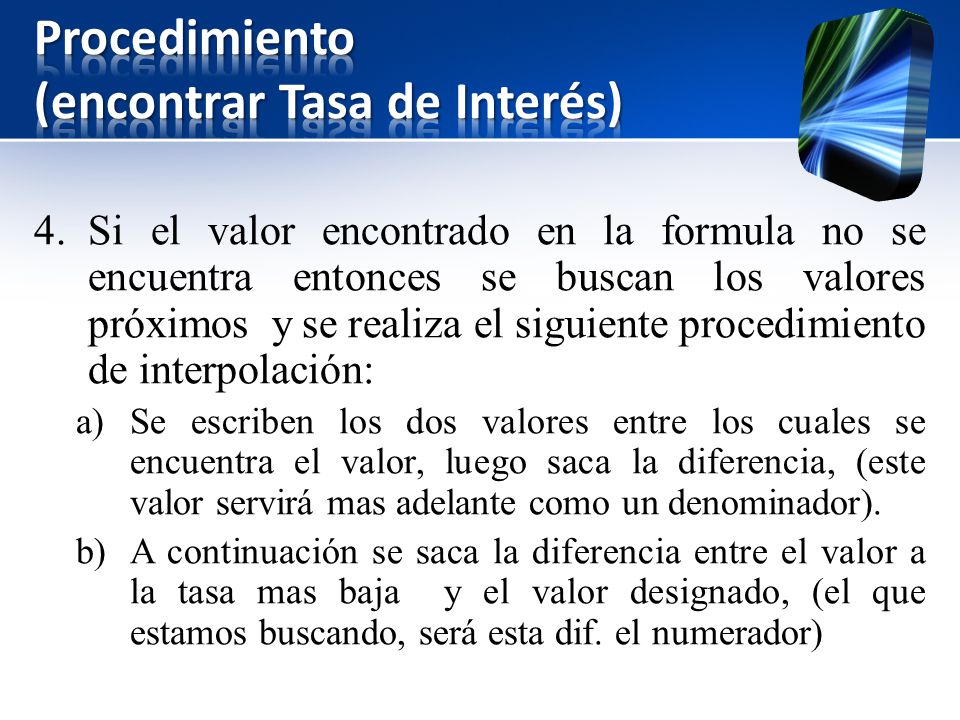 Procedimiento
(encontrar Tasa de Interés)

4. Si el valor encontrado en la formula no se encuentra entonces se buscan los valores próximos y se realiza el siguiente procedimiento de interpolación:

a) Se escriben los dos valores entre los cuales se encuentra el valor, luego saca la diferencia, (este valor servirá mas adelante como un denominador).

b) A continuación se saca la diferencia entre el valor a la tasa mas baja y el valor designado, (el que estamos buscando, será esta dif. el numerador)